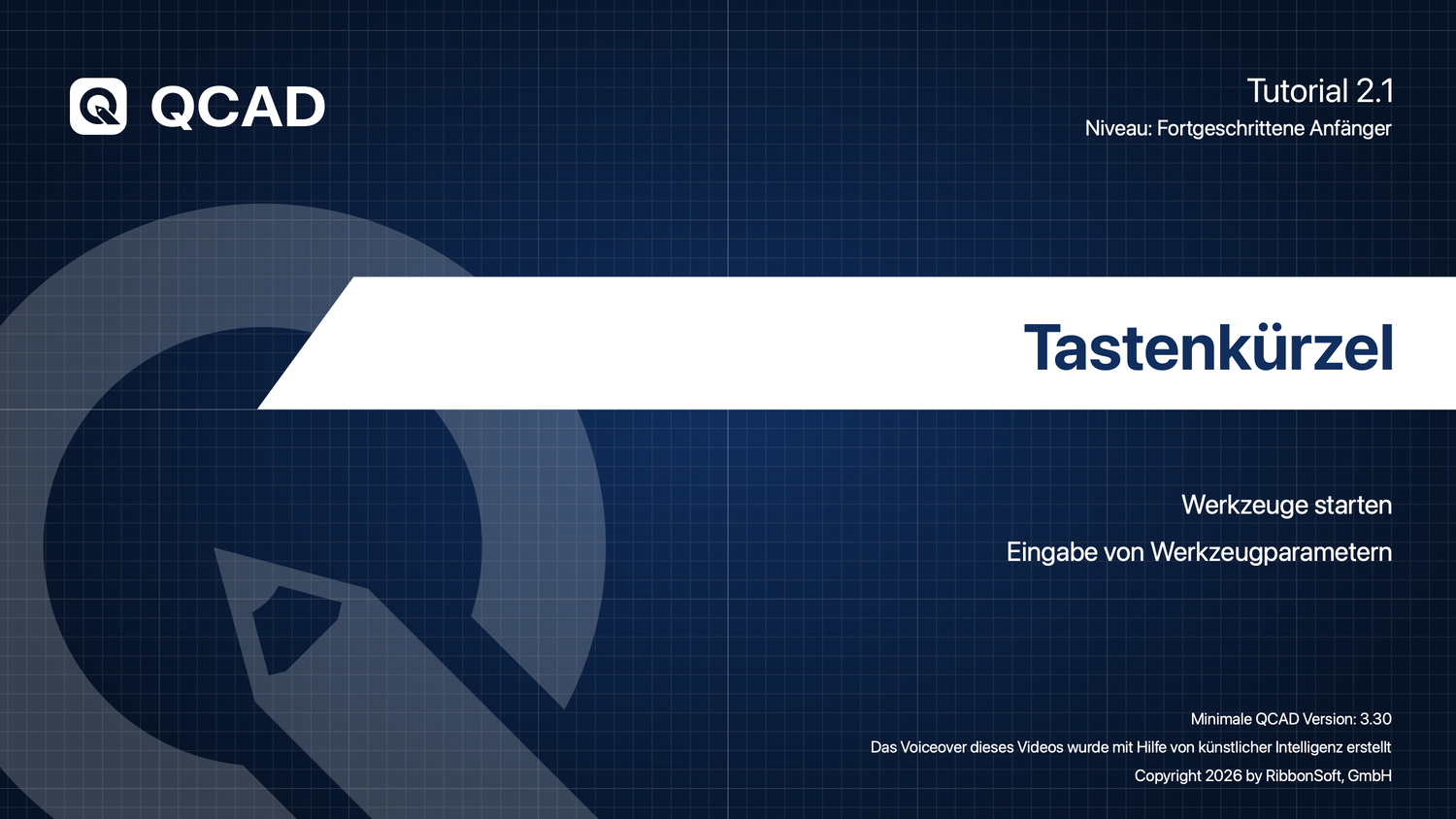 QCAD

Tutorial 2.1

Niveau: Fortgeschrittene Anfänger

Tastenkürzel

Werkzeuge starten

Eingabe von Werkzeugparametern

Minimale QCAD Version: 3.30

Das Voiceover dieses Videos wurde mit Hilfe von künstlicher Intelligenz erstellt

Copyright 2026 by RibbonSoft, GmbH